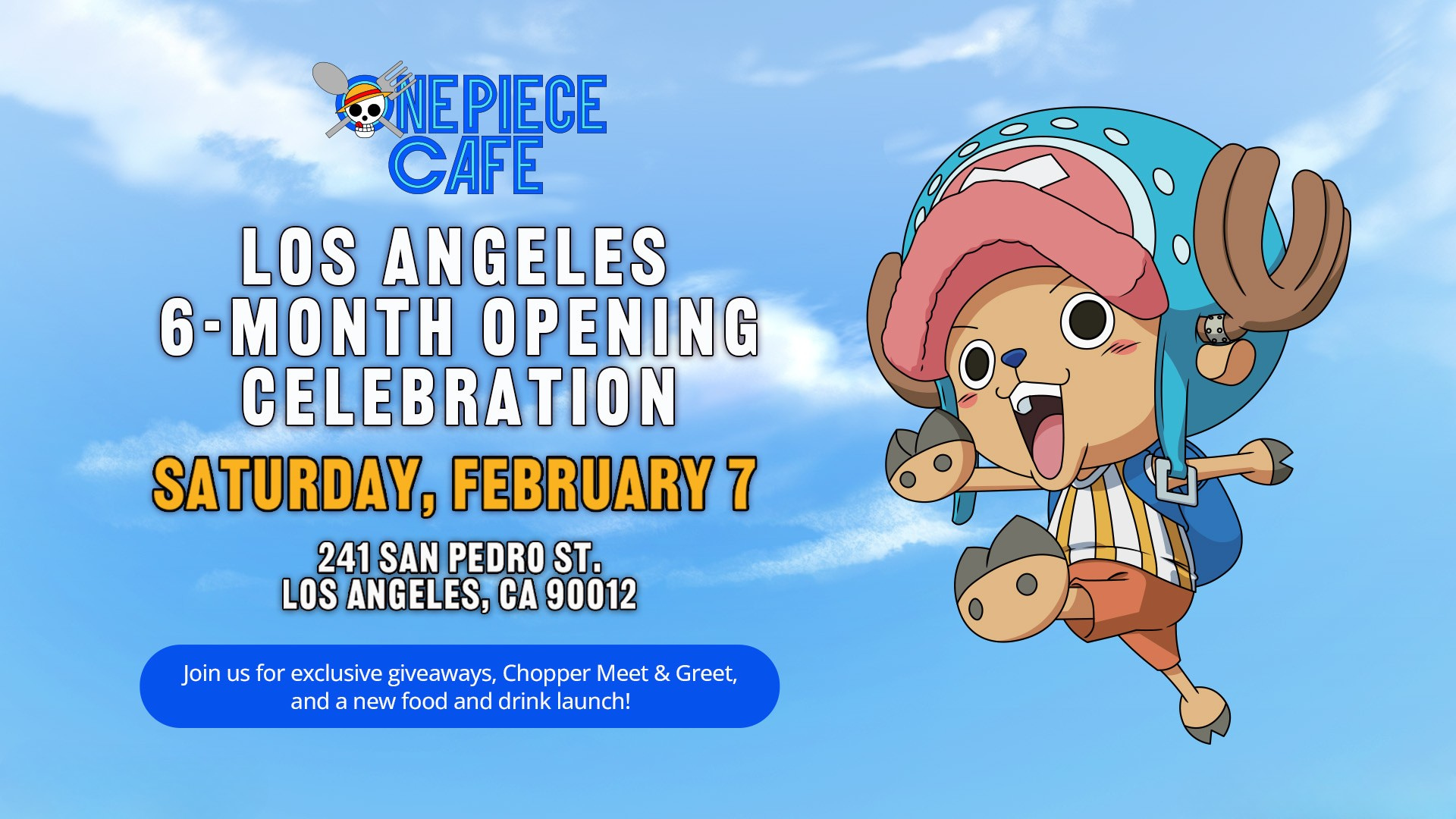 ONE PIECE CAFE

LOS ANGELES
6-MONTH OPENING
CELEBRATION

SATURDAY, FEBRUARY 7

241 SAN PEDRO ST.
LOS ANGELES, CA 90012

Join us for exclusive giveaways, Chopper Meet & Greet, and a new food and drink launch!